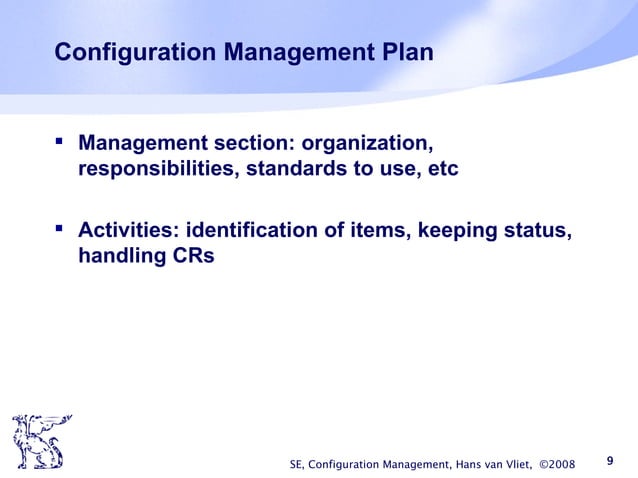 Configuration Management Plan

▪ Management section: organization, responsibilities, standards to use, etc

▪ Activities: identification of items, keeping status, handling CRs

SE, Configuration Management, Hans van Vliet, ©2008

9